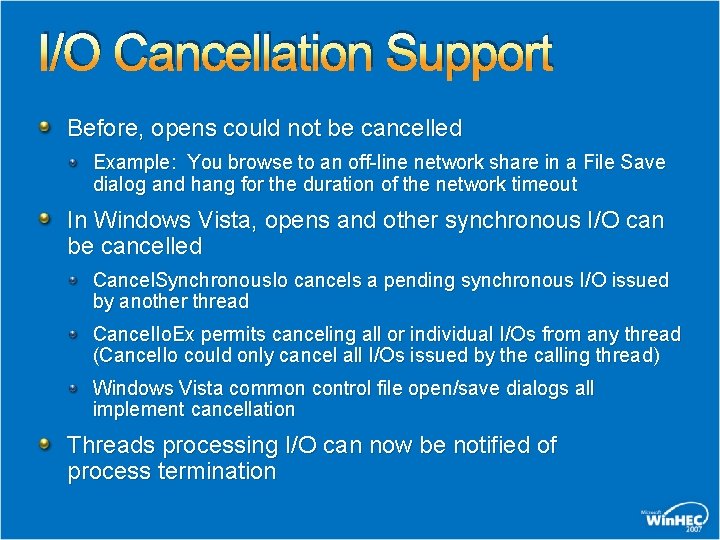 I/O Cancellation Support

Before, opens could not be cancelled

Example: You browse to an off-line network share in a File Save dialog and hang for the duration of the network timeout

In Windows Vista, opens and other synchronous I/O can be cancelled

CancelSynchronousIo cancels a pending synchronous I/O issued by another thread

CancelIoEx permits canceling all or individual I/Os from any thread (CancelIo could only cancel all I/Os issued by the calling thread)

Windows Vista common control file open/save dialogs all implement cancellation

Threads processing I/O can now be notified of process termination

Microsoft WinHEC 2007